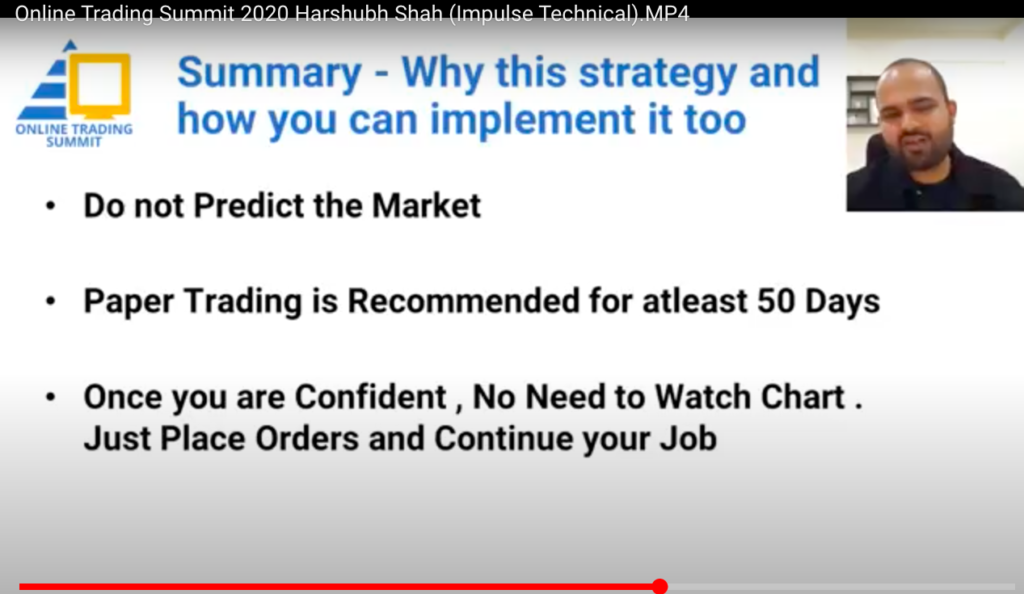 Online Trading Summit 2020 Harshubh Shah (Impulse Technical).MP4

ONLINE TRADING SUMMIT

Summary - Why this strategy and how you can implement it too

• Do not Predict the Market

• Paper Trading is Recommended for atleast 50 Days

• Once you are Confident , No Need to Watch Chart . Just Place Orders and Continue your Job